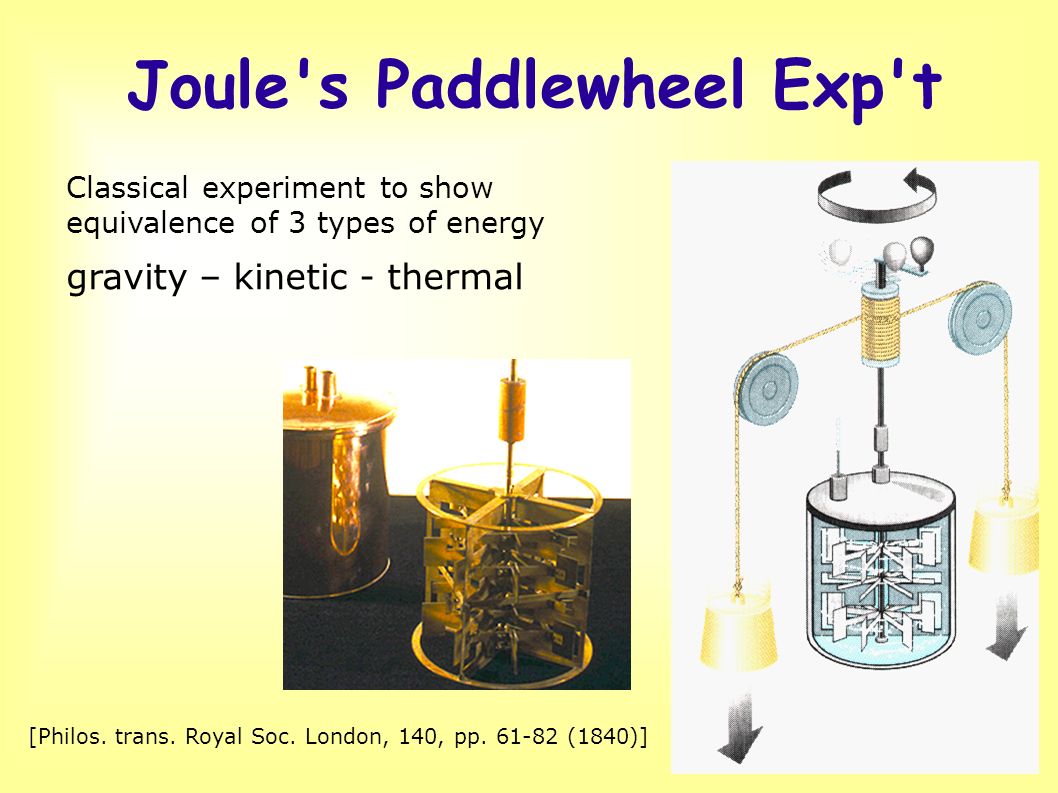 Joule's Paddlewheel Exp't

Classical experiment to show equivalence of 3 types of energy

gravity – kinetic - thermal

[Philos. trans. Royal Soc. London, 140, pp. 61-82 (1840)]